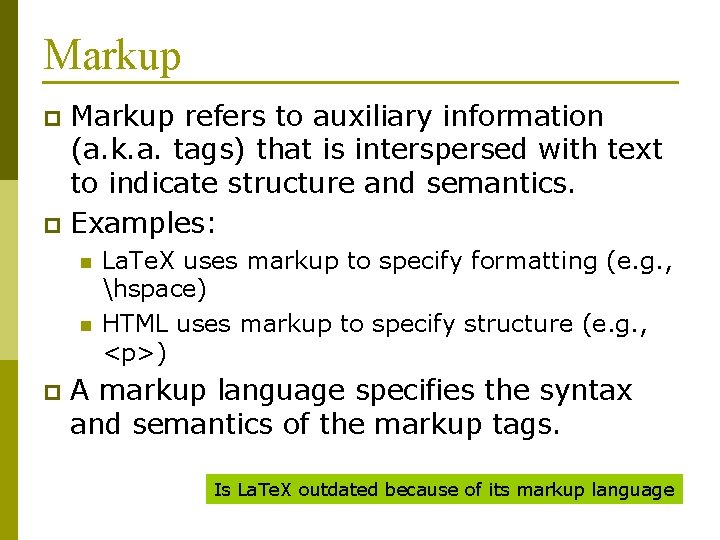 Markup

Markup refers to auxiliary information (a.k.a. tags) that is interspersed with text to indicate structure and semantics.

Examples:

LaTeX uses markup to specify formatting (e.g., \hspace)

HTML uses markup to specify structure (e.g., <p>)

A markup language specifies the syntax and semantics of the markup tags.

Is LaTeX outdated because of its markup language